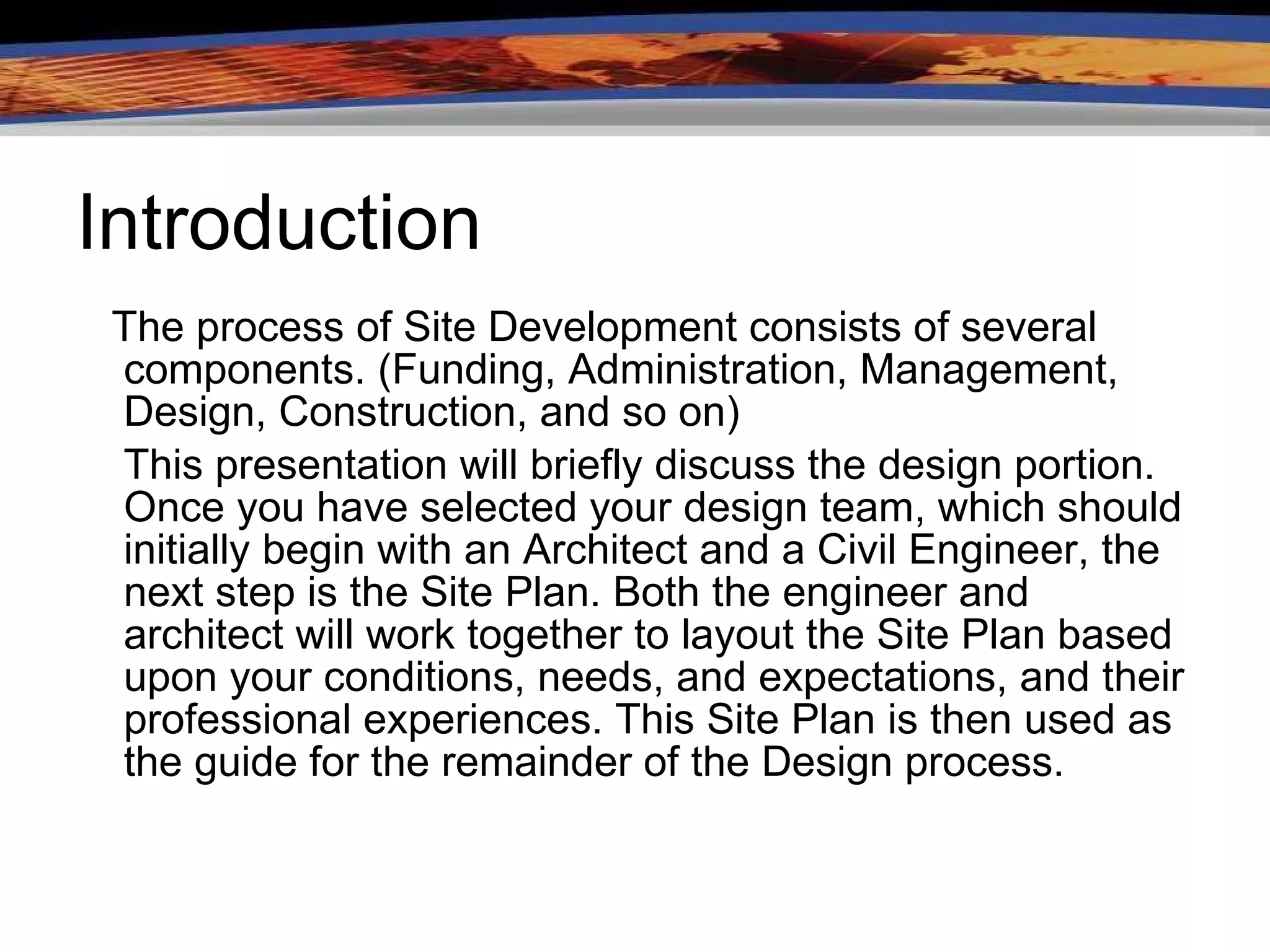 Introduction

The process of Site Development consists of several components. (Funding, Administration, Management, Design, Construction, and so on)

This presentation will briefly discuss the design portion. Once you have selected your design team, which should initially begin with an Architect and a Civil Engineer, the next step is the Site Plan. Both the engineer and architect will work together to layout the Site Plan based upon your conditions, needs, and expectations, and their professional experiences. This Site Plan is then used as the guide for the remainder of the Design process.